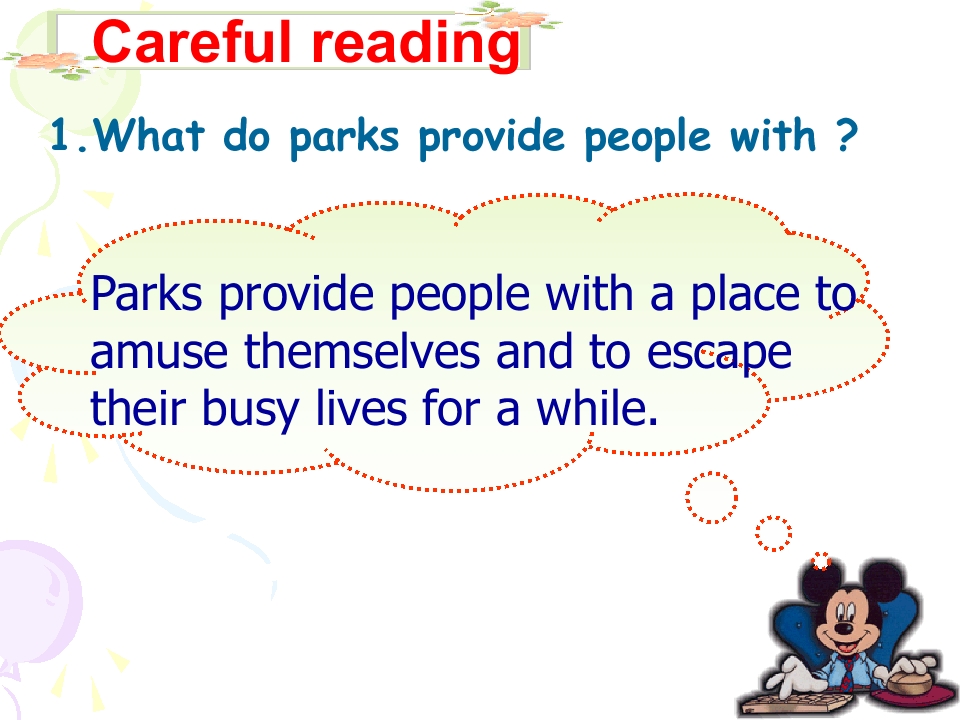 Careful reading

1.What do parks provide people with ?

Parks provide people with a place to amuse themselves and to escape their busy lives for a while.